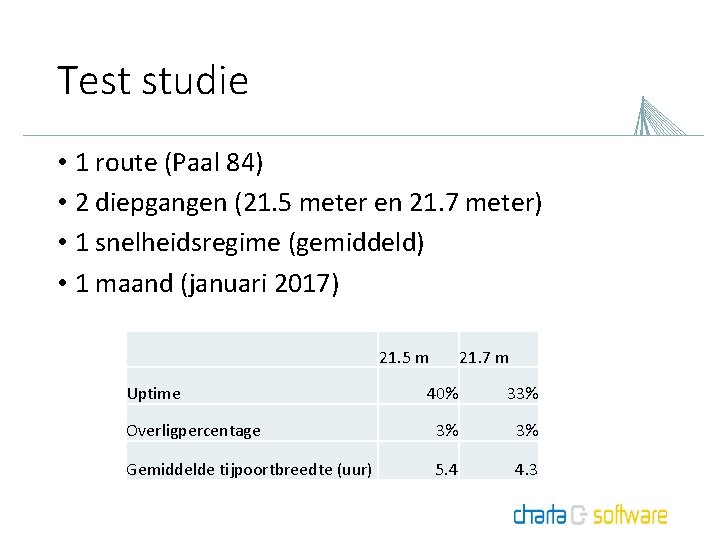 Test studie

• 1 route (Paal 84)
• 2 diepgangen (21.5 meter en 21.7 meter)
• 1 snelheidsregime (gemiddeld)
• 1 maand (januari 2017)

| | 21.5 m | 21.7 m |
|---|---|---|
| Uptime | 40% | 33% |
| Overligpercentage | 3% | 3% |
| Gemiddelde tijpoortbreedte (uur) | 5.4 | 4.3 |

charta software